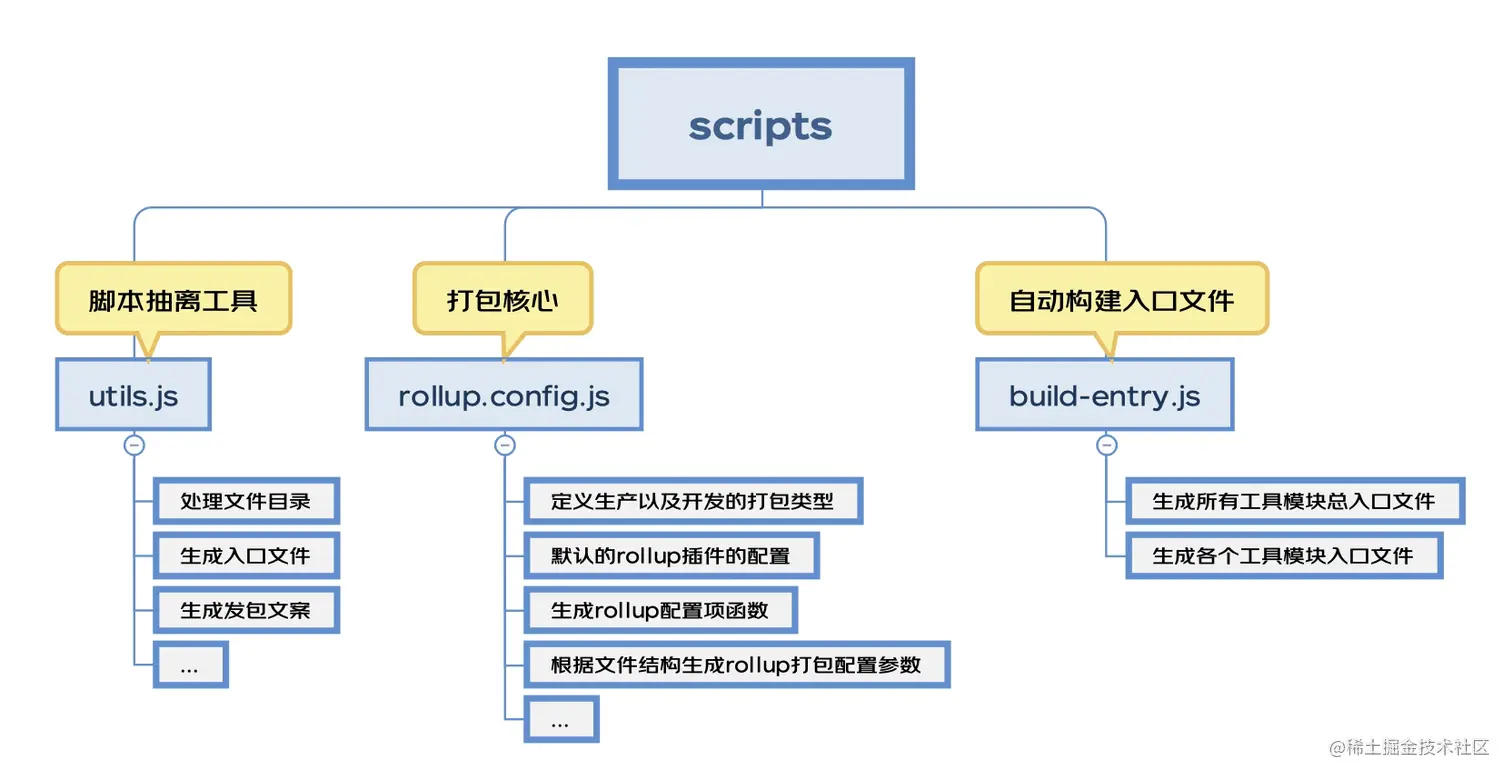 scripts

脚本抽离工具

utils.js

处理文件目录

生成入口文件

生成发包文案

...

打包核心

rollup.config.js

定义生产以及开发的打包类型

默认的rollup插件的配置

生成rollup配置项函数

根据文件结构生成rollup打包配置参数

...

自动构建入口文件

build-entry.js

生成所有工具模块总入口文件

生成各个工具模块入口文件

@稀土掘金技术社区